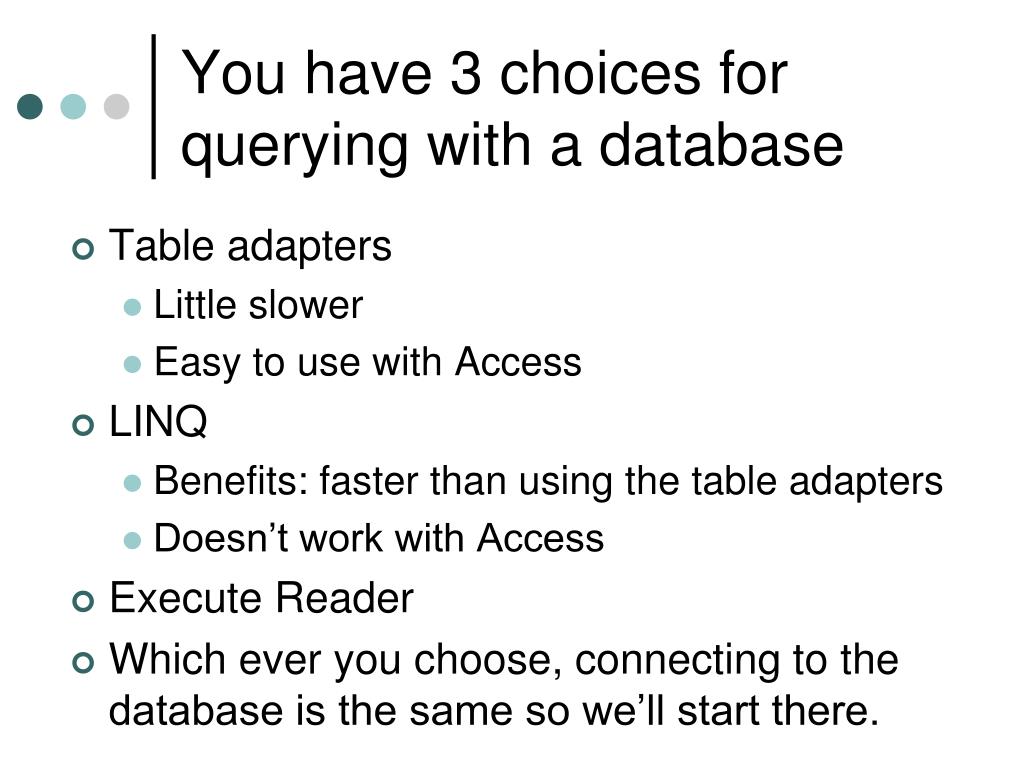 You have 3 choices for querying with a database

Table adapters
Little slower
Easy to use with Access
LINQ
Benefits: faster than using the table adapters
Doesn’t work with Access
Execute Reader
Which ever you choose, connecting to the database is the same so we’ll start there.